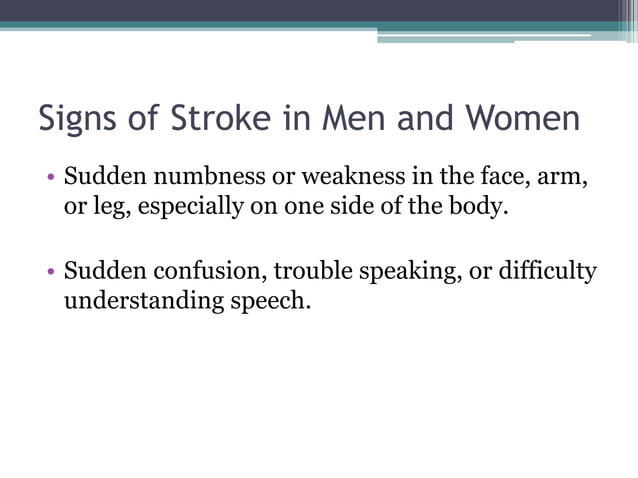 Signs of Stroke in Men and Women

• Sudden numbness or weakness in the face, arm, or leg, especially on one side of the body.

• Sudden confusion, trouble speaking, or difficulty understanding speech.